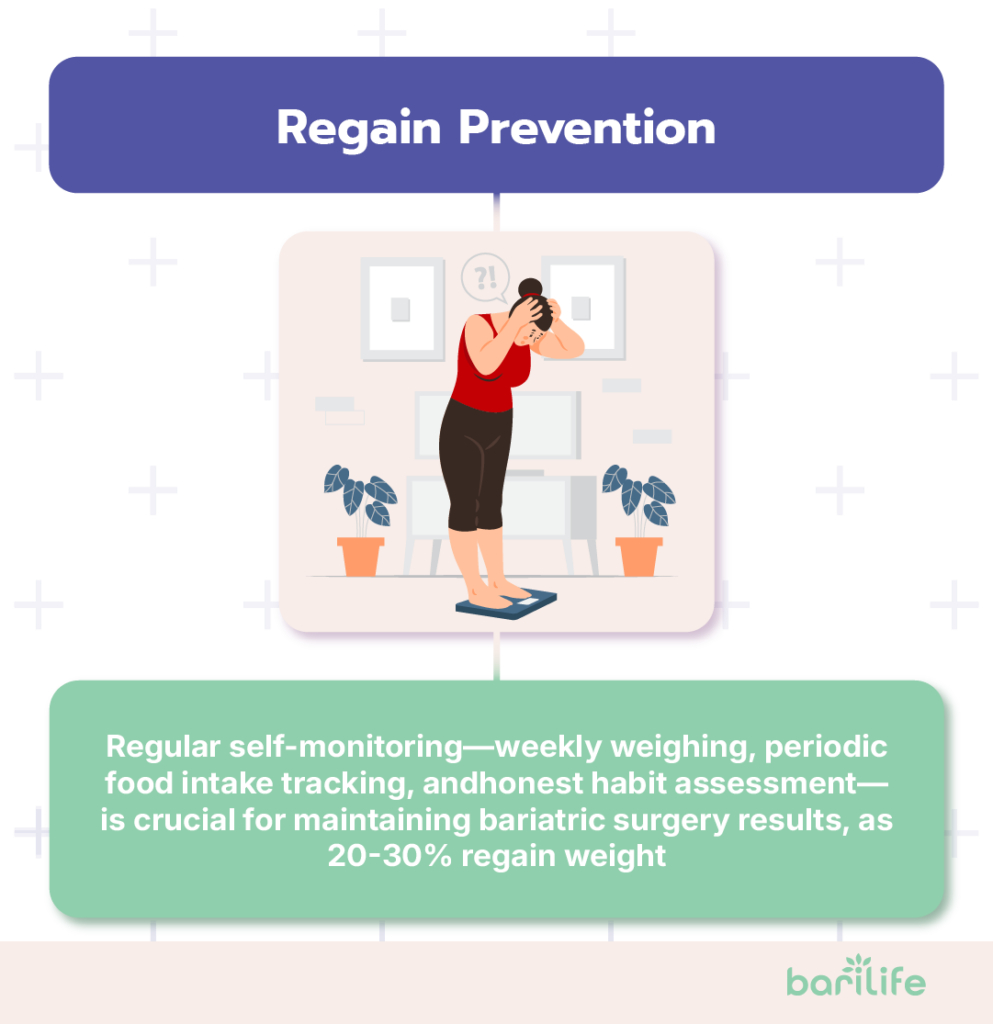 Regain Prevention

?!

Regular self-monitoring—weekly weighing, periodic food intake tracking, andhonest habit assessment—is crucial for maintaining bariatric surgery results, as 20-30% regain weight

barilife